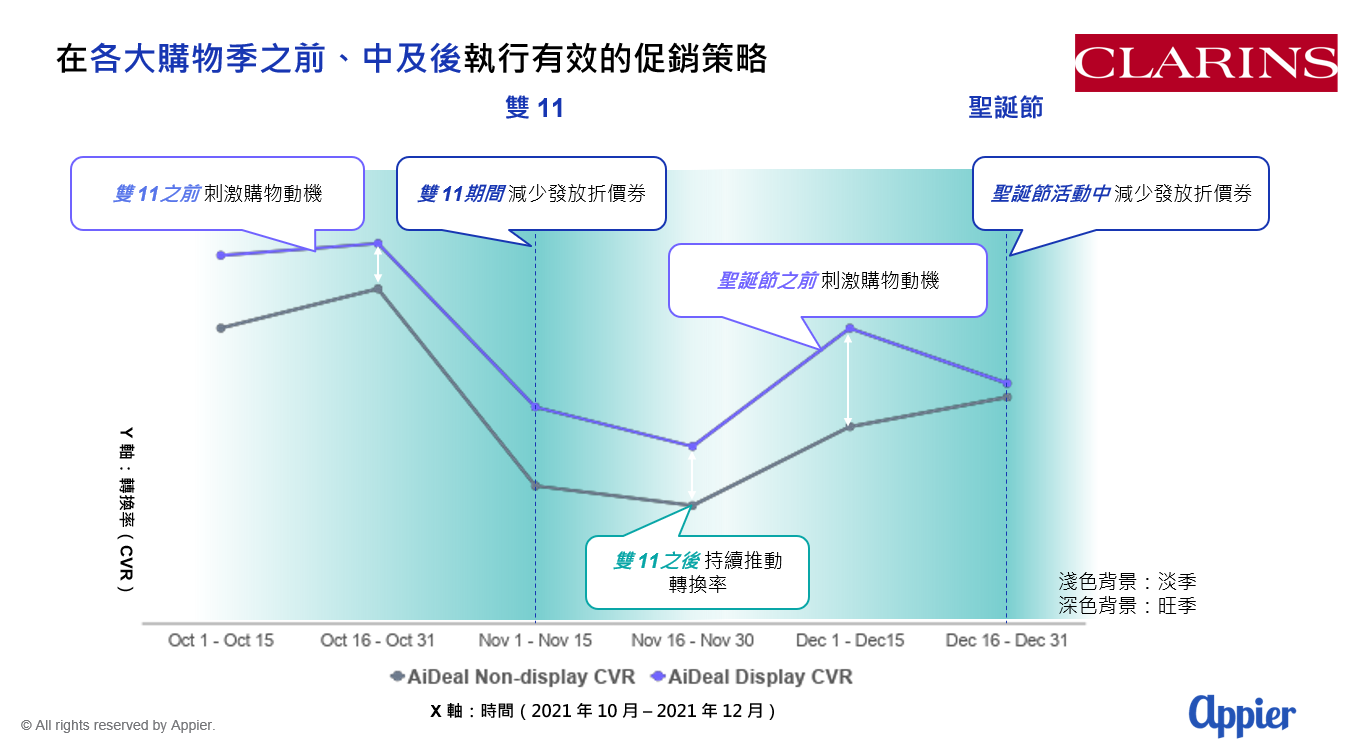 在各大購物季之前、中及後執行有效的促銷策略

CLARINS

雙 11

聖誕節

雙 11之前 刺激購物動機

雙 11期間 減少發放折價券

聖誕節活動中 減少發放折價券

聖誕節之前 刺激購物動機

雙 11之後 持續推動轉換率

Y 軸：轉換率（CVR）

淺色背景：淡季
深色背景：旺季

Oct 1 - Oct 15
Oct 16 - Oct 31
Nov 1 - Nov 15
Nov 16 - Nov 30
Dec 1 - Dec15
Dec 16 - Dec 31

AiDeal Non-display CVR
AiDeal Display CVR

X 軸：時間（2021 年 10 月 – 2021 年 12 月）

© All rights reserved by Appier.

Appier